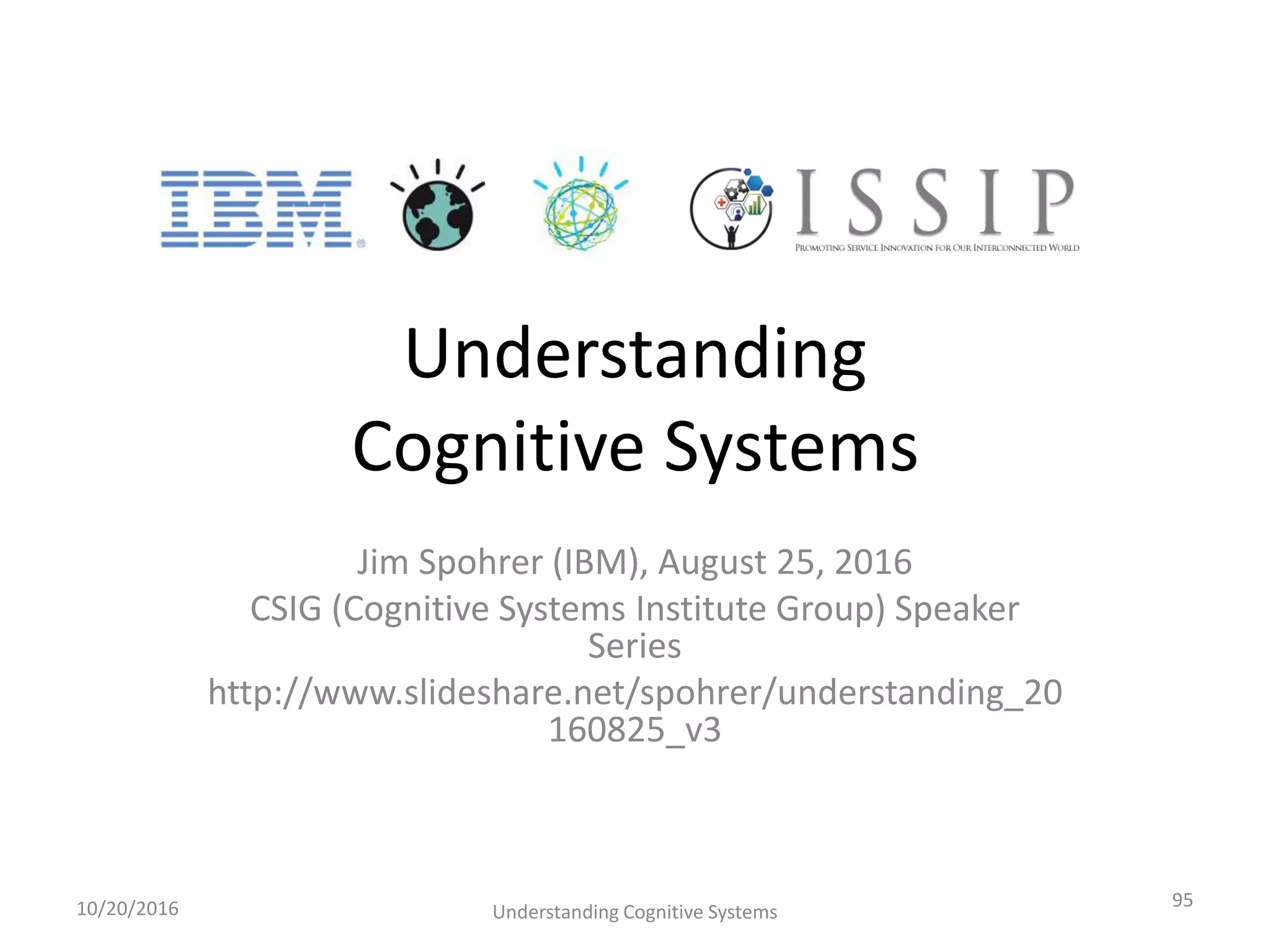 IBM

ISSIP
PROMOTING SERVICE INNOVATION FOR OUR INTERCONNECTED WORLD

Understanding Cognitive Systems

Jim Spohrer (IBM), August 25, 2016
CSIG (Cognitive Systems Institute Group) Speaker Series
http://www.slideshare.net/spohrer/understanding_20160825_v3

10/20/2016
Understanding Cognitive Systems
95